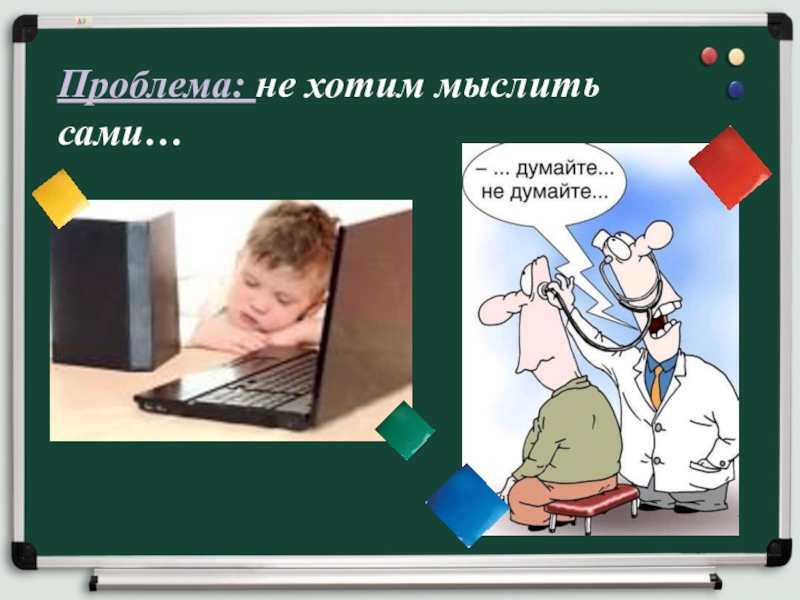 Проблема: не хотим мыслить сами…

– ... думайте... не думайте...